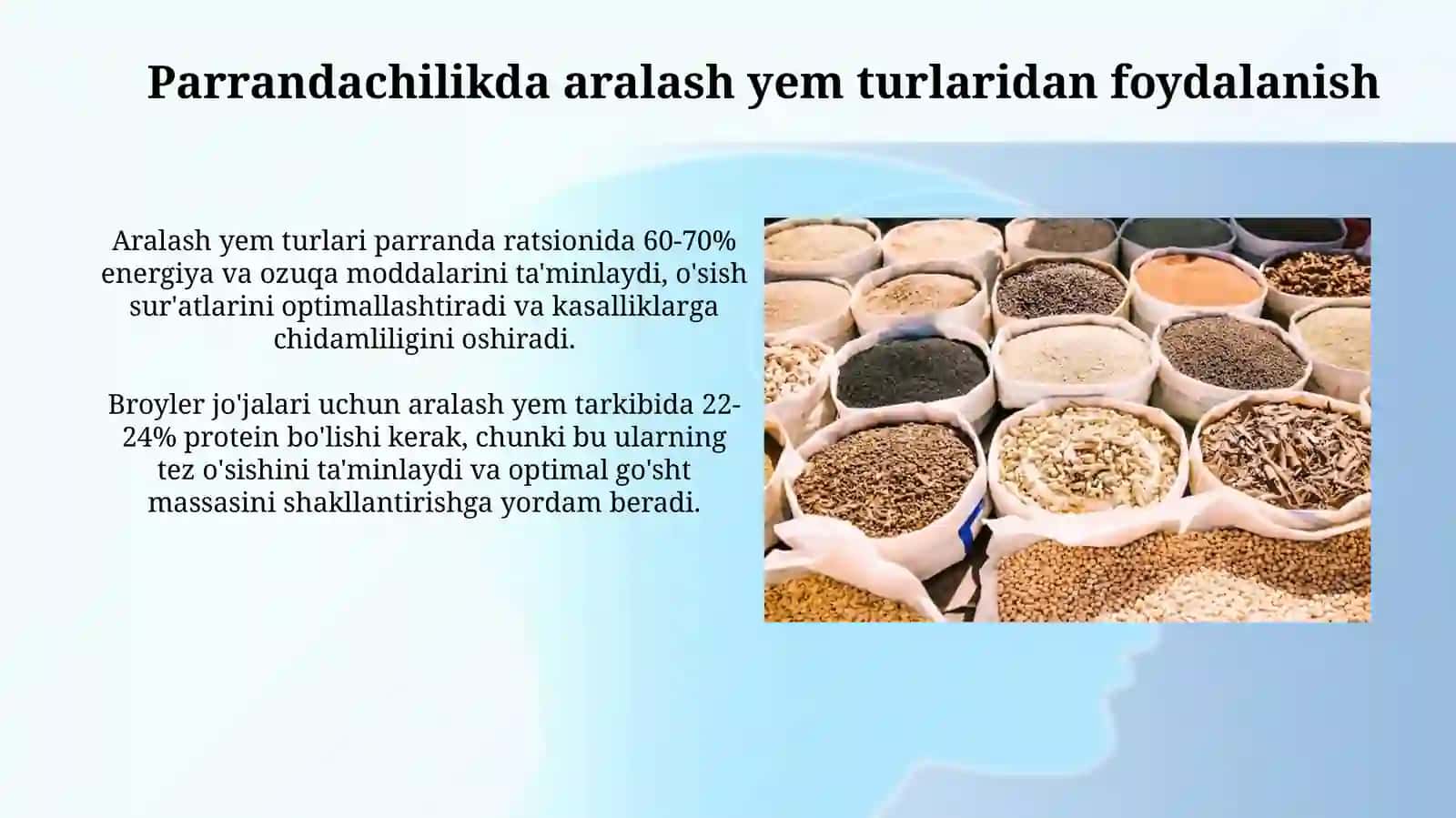 Parrandachilikda aralash yem turlaridan foydalanish

Aralash yem turlari parranda ratsionida 60-70% energiya va ozuqa moddalarini ta'minlaydi, o'sish sur'atlarini optimallashtiradi va kasalliklarga chidamliligini oshiradi.

Broyler jo'jalari uchun aralash yem tarkibida 22-24% protein bo'lishi kerak, chunki bu ularning tez o'sishini ta'minlaydi va optimal go'sht massasini shakllantirishga yordam beradi.